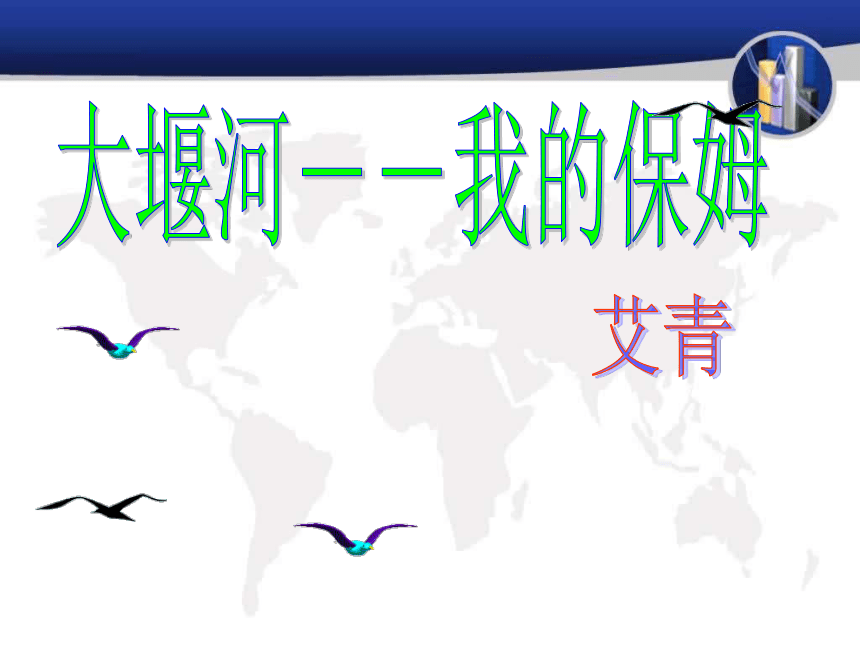 大堰河——我的保姆

艾青